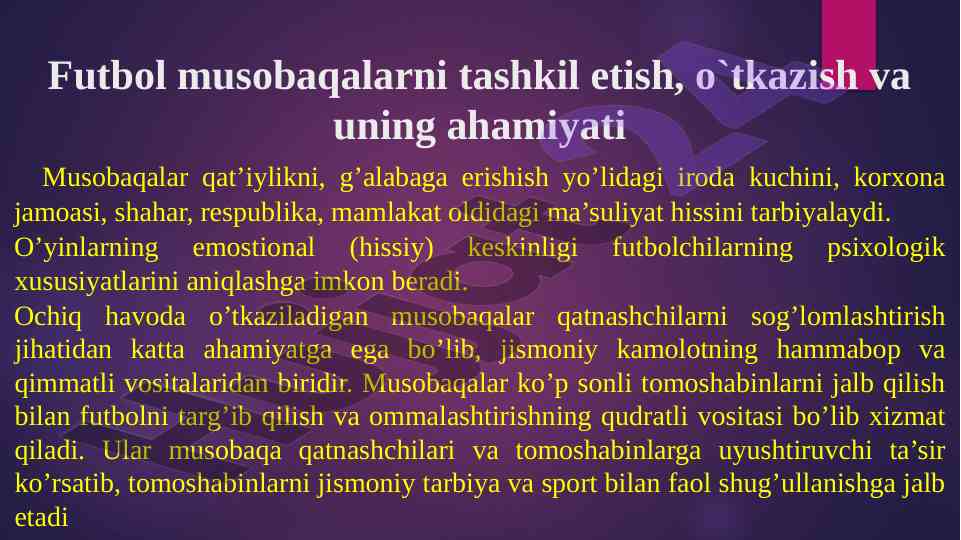 Futbol musobaqalarni tashkil etish, o`tkazish va uning ahamiyati

Musobaqalar qat’iylikni, g’alabaga erishish yo’lidagi iroda kuchini, korxona jamoasi, shahar, respublika, mamlakat oldidagi ma’suliyat hissini tarbiyalaydi.
O’yinlarning emostional (hissiy) keskinligi futbolchilarning psixologik xususiyatlarini aniqlashga imkon beradi.
Ochiq havoda o’tkaziladigan musobaqalar qatnashchilarni sog’lomlashtirish jihatidan katta ahamiyatga ega bo’lib, jismoniy kamolotning hammabop va qimmatli vositalaridan biridir. Musobaqalar ko’p sonli tomoshabinlarni jalb qilish bilan futbolni targ’ib qilish va ommalashtirishning qudratli vositasi bo’lib xizmat qiladi. Ular musobaqa qatnashchilari va tomoshabinlarga uyushtiruvchi ta’sir ko’rsatib, tomoshabinlarni jismoniy tarbiya va sport bilan faol shug’ullanishga jalb etadi